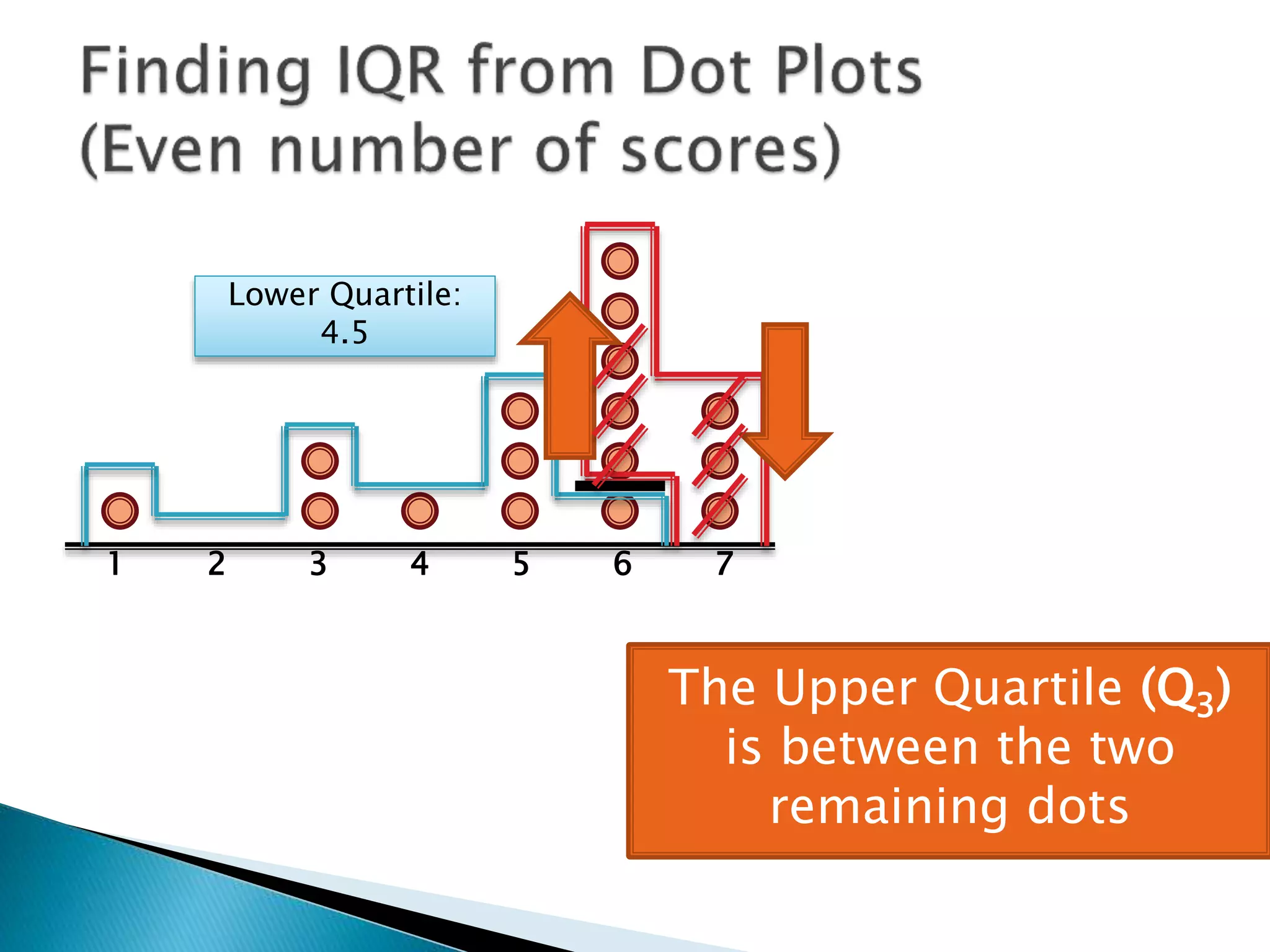 Finding IQR from Dot Plots
(Even number of scores)

Lower Quartile:
4.5

1 2 3 4 5 6 7

The Upper Quartile ($Q_3$) is between the two remaining dots